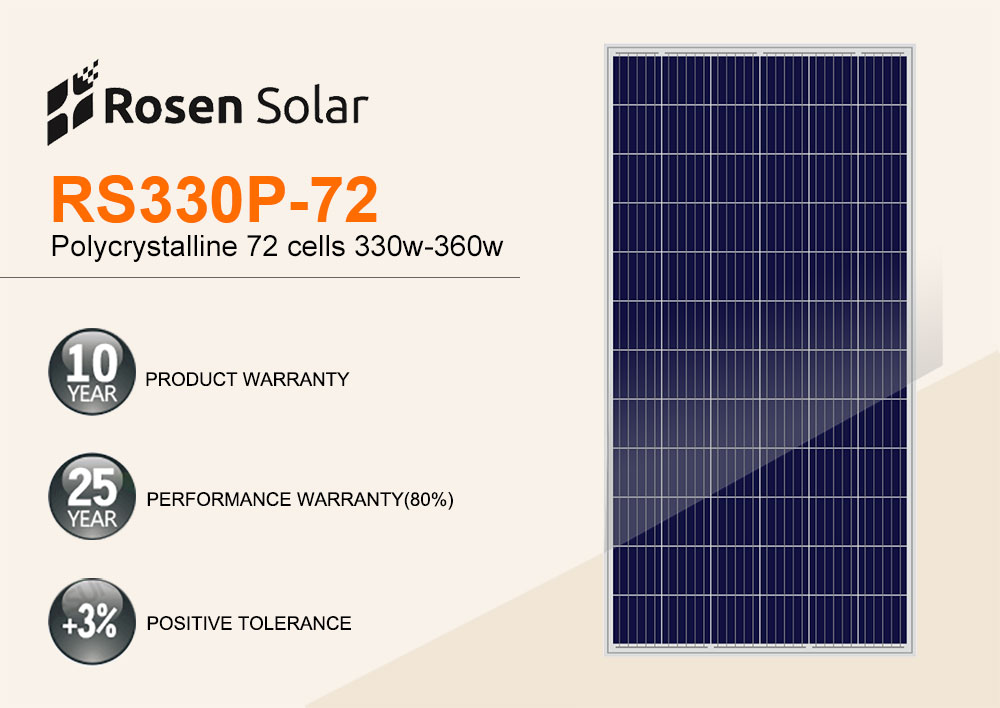 Rosen Solar

RS330P-72

Polycrystalline 72 cells 330w-360w

10 YEAR PRODUCT WARRANTY

25 YEAR PERFORMANCE WARRANTY(80%)

+3% POSITIVE TOLERANCE